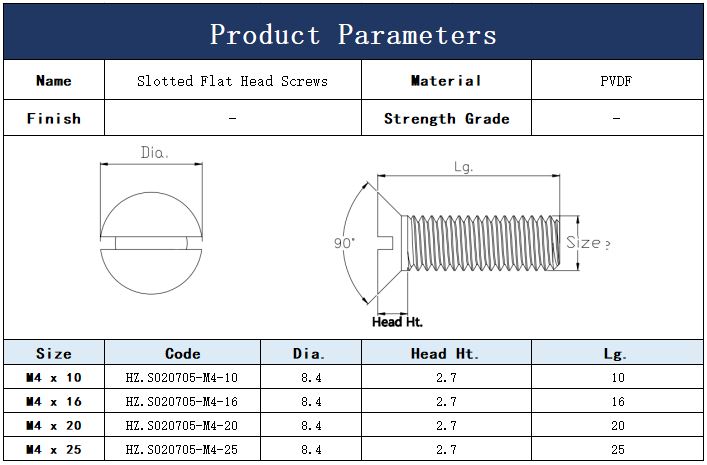 Product Parameters

| Name | Slotted Flat Head Screws | Material | PVDF |
|---|---|---|---|
| Finish | - | Strength Grade | - |

Dia.

Lg.

90°

Size ?

Head Ht.

| Size | Code | Dia. | Head Ht. | Lg. |
|---|---|---|---|---|
| M4 x 10 | HZ.S020705-M4-10 | 8.4 | 2.7 | 10 |
| M4 x 16 | HZ.S020705-M4-16 | 8.4 | 2.7 | 16 |
| M4 x 20 | HZ.S020705-M4-20 | 8.4 | 2.7 | 20 |
| M4 x 25 | HZ.S020705-M4-25 | 8.4 | 2.7 | 25 |